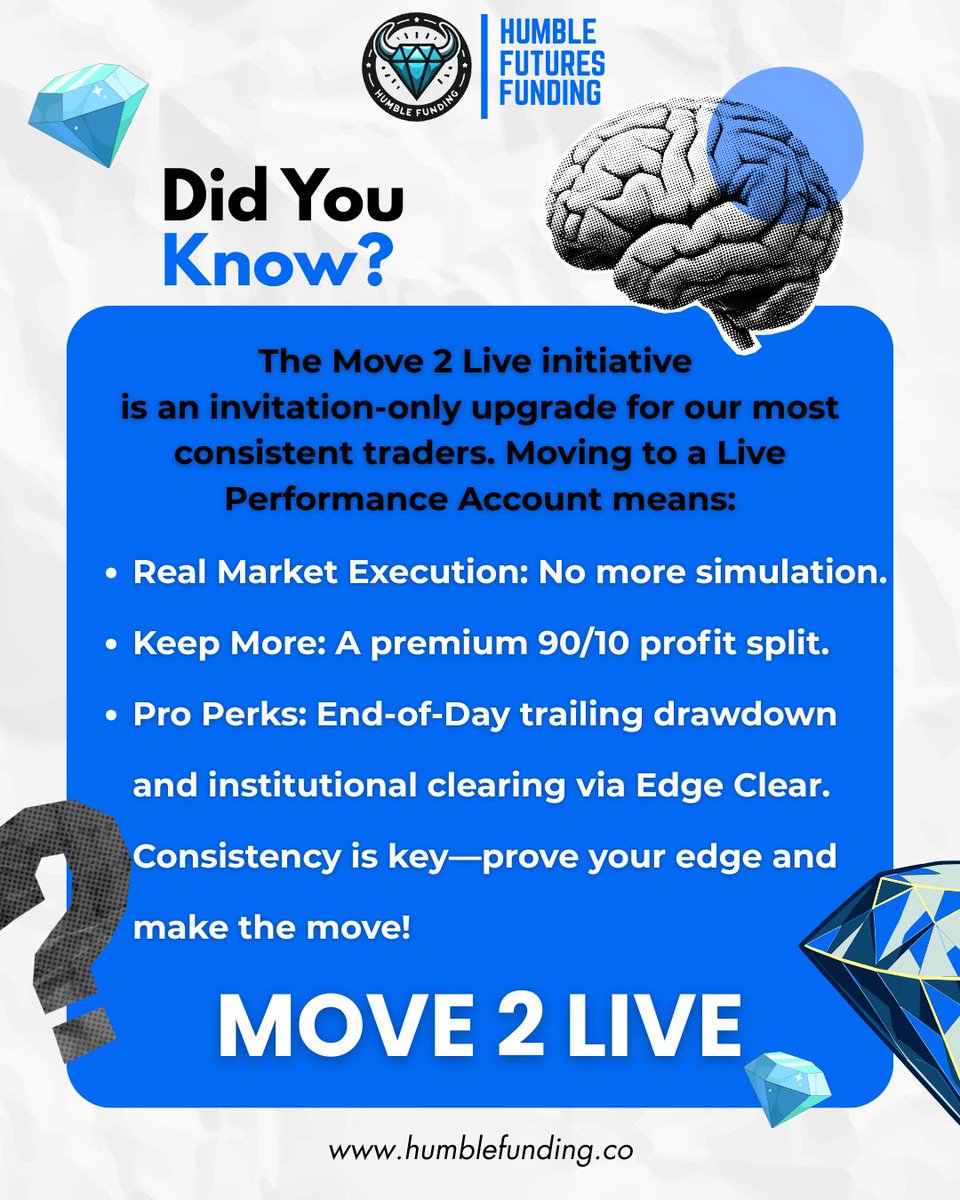 HUMBLE FUNDING

HUMBLE FUTURES FUNDING

Did You Know?

The Move 2 Live initiative is an invitation-only upgrade for our most consistent traders. Moving to a Live Performance Account means:

- Real Market Execution: No more simulation.
- Keep More: A premium 90/10 profit split.
- Pro Perks: End-of-Day trailing drawdown and institutional clearing via Edge Clear.

Consistency is key—prove your edge and make the move!

MOVE 2 LIVE

www.humblefunding.co